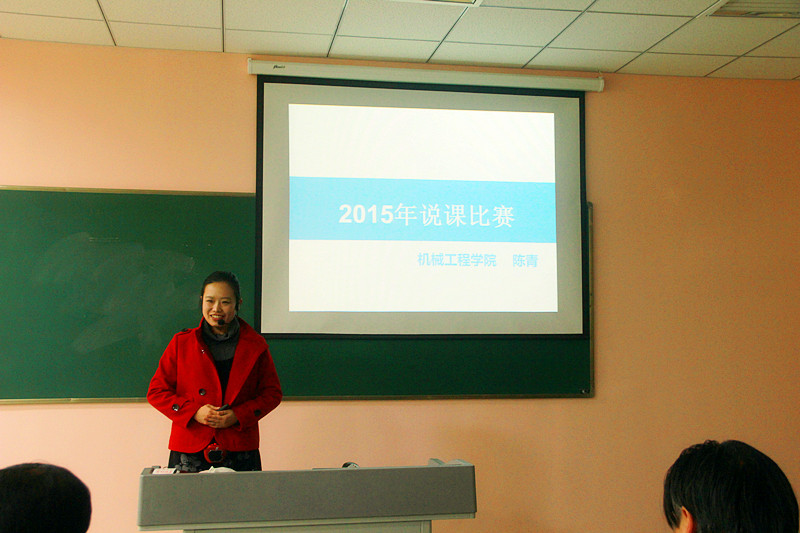 2015年说课比赛

机械工程学院　陈青